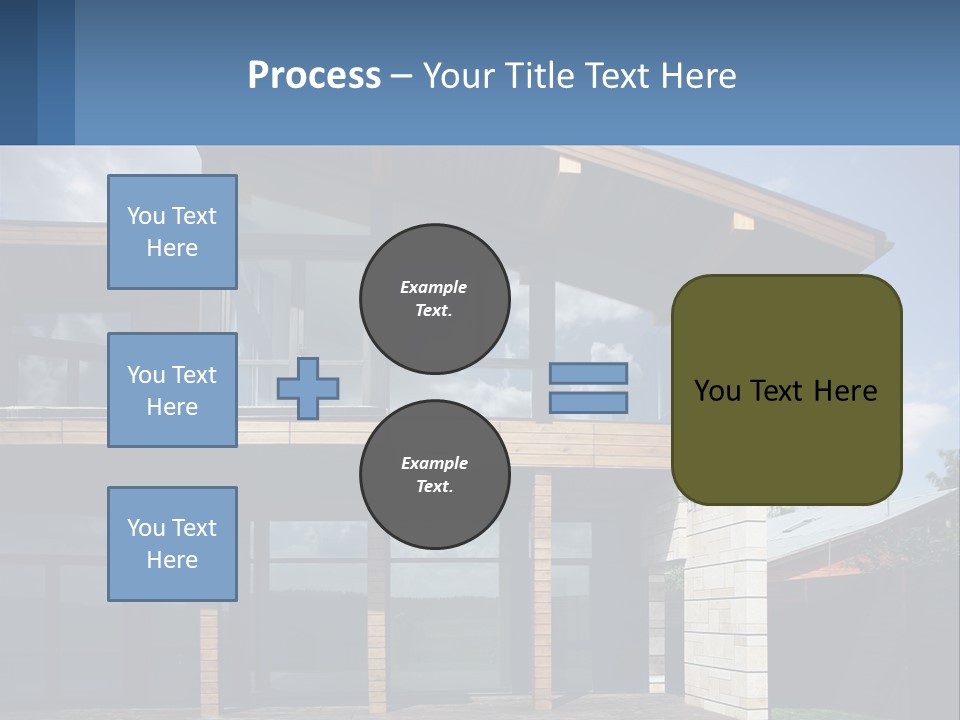 Process – Your Title Text Here

You Text Here

You Text Here

You Text Here

Example Text.

Example Text.

You Text Here